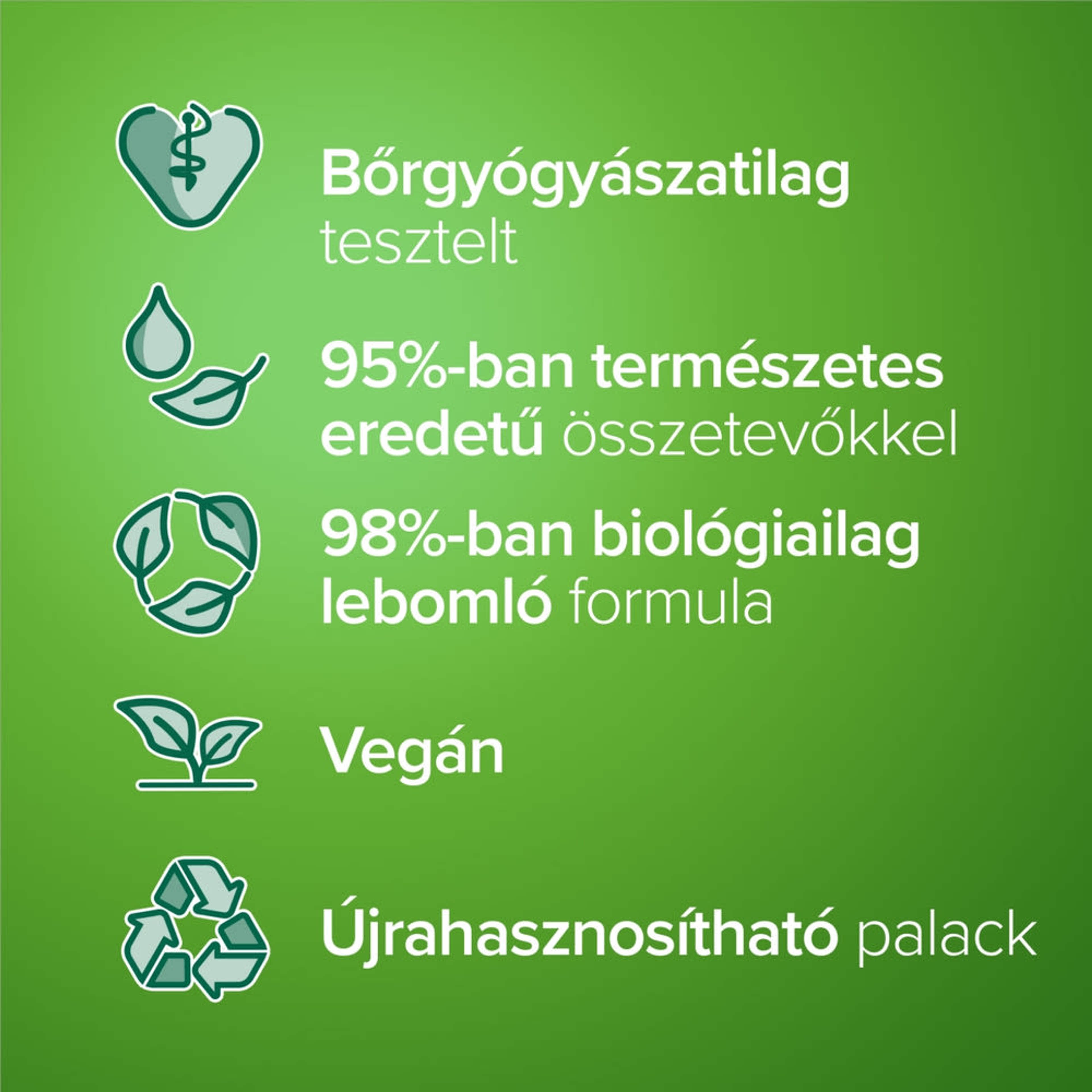 Bőrgyógyászatilag tesztelt

95%-ban természetes eredetű összetevőkkel

98%-ban biológiailag lebomló formula

Vegán

Újrahasznosítható palack